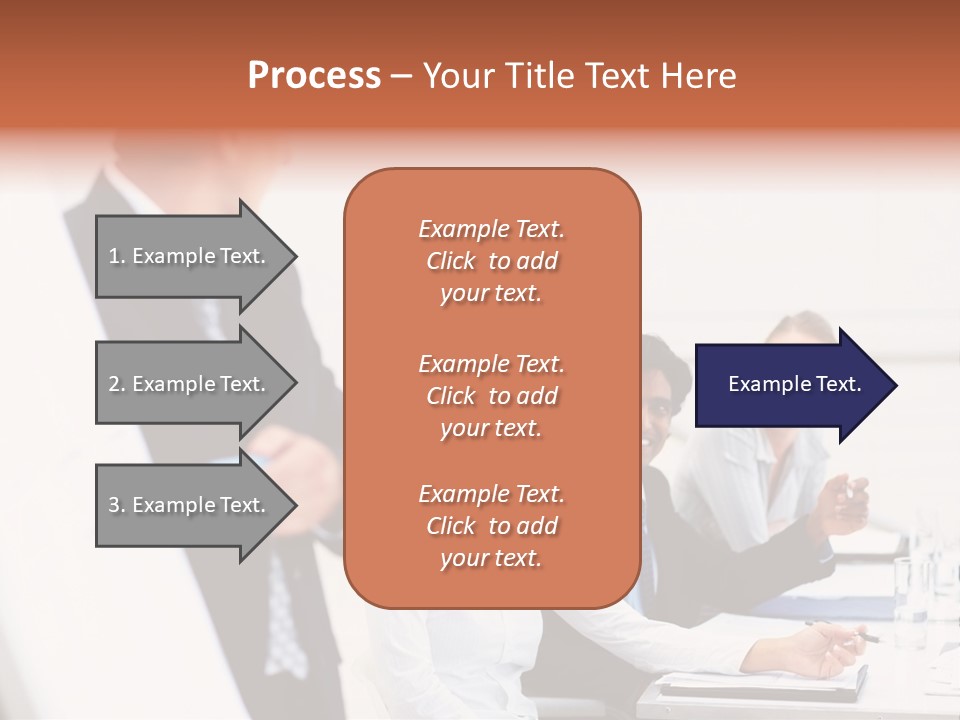 Process – Your Title Text Here

1. Example Text.

2. Example Text.

3. Example Text.

Example Text. Click to add your text.

Example Text. Click to add your text.

Example Text. Click to add your text.

Example Text.